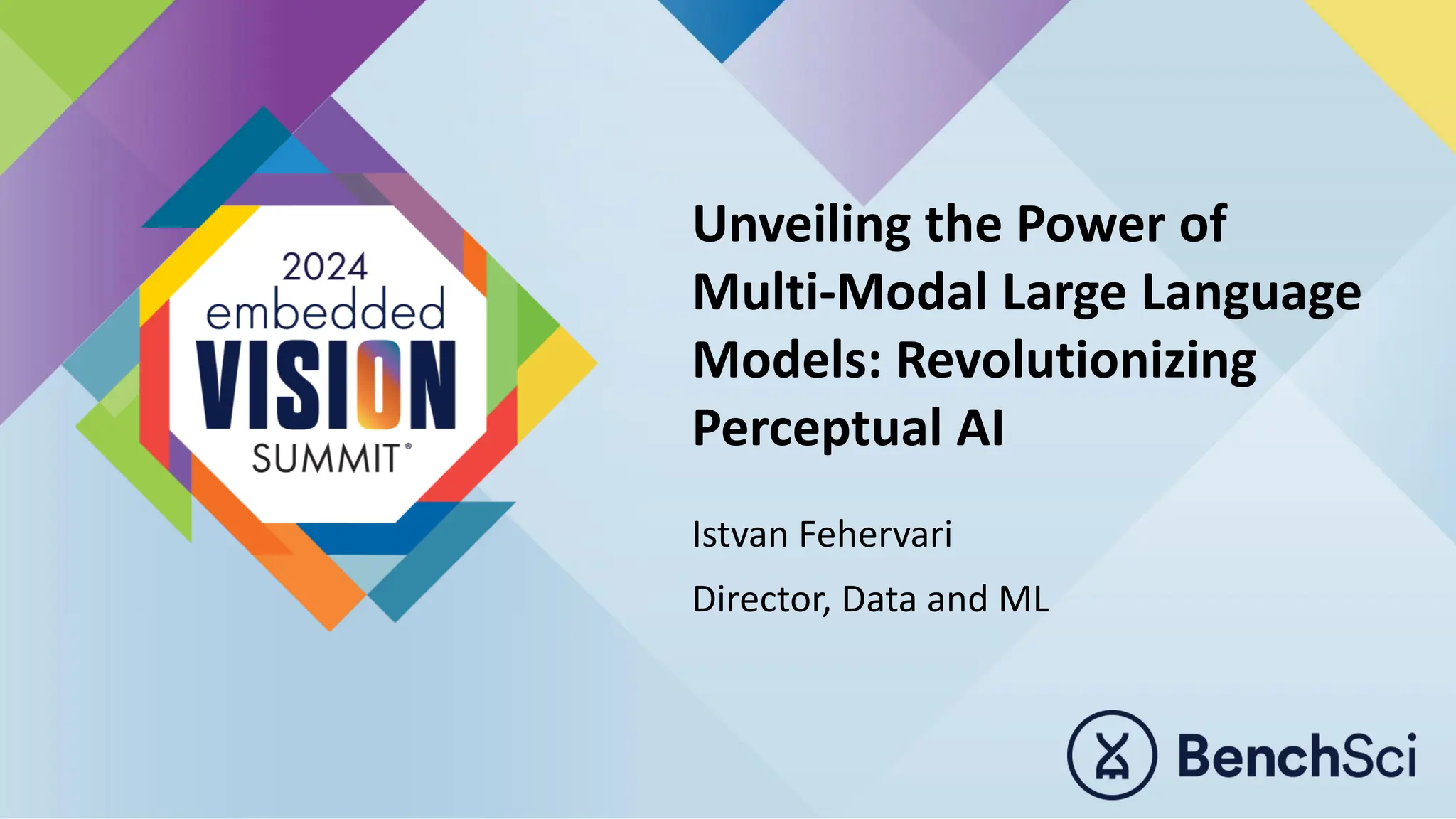 2024 embedded VISION SUMMIT®

Unveiling the Power of Multi-Modal Large Language Models: Revolutionizing Perceptual AI

Istvan Fehervari

Director, Data and ML

BenchSci